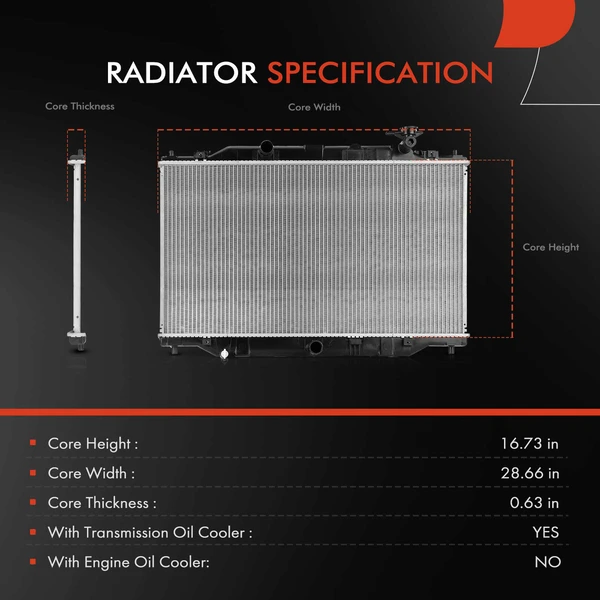 RADIATOR SPECIFICATION

Core Thickness

Core Width

Core Height

| | |
|---|---|
| Core Height : | 16.73 in |
| Core Width : | 28.66 in |
| Core Thickness : | 0.63 in |
| With Transmission Oil Cooler : | YES |
| With Engine Oil Cooler: | NO |